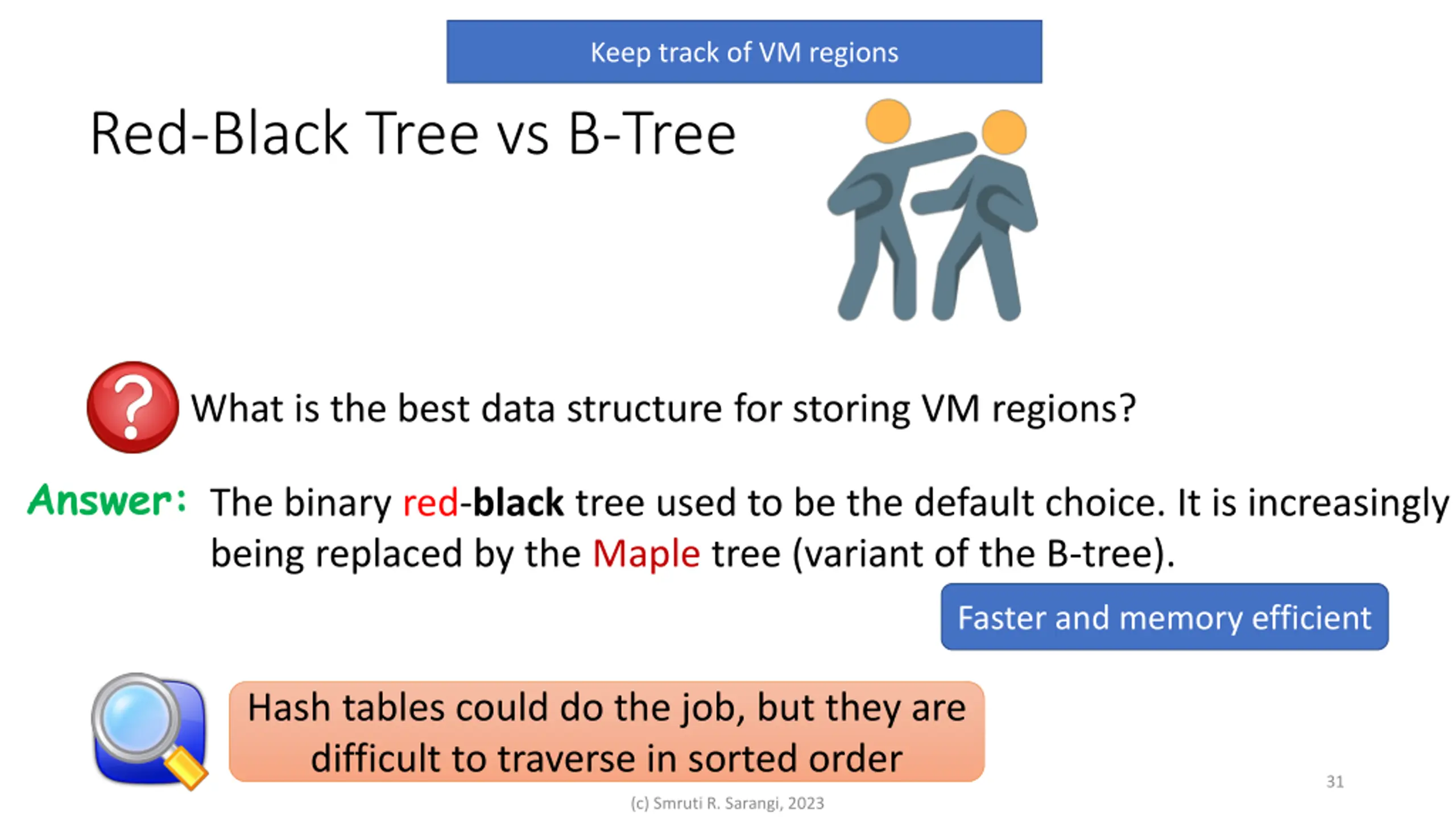 Keep track of VM regions

Red-Black Tree vs B-Tree

What is the best data structure for storing VM regions?

Answer: The binary red-black tree used to be the default choice. It is increasingly being replaced by the Maple tree (variant of the B-tree).

Faster and memory efficient

Hash tables could do the job, but they are difficult to traverse in sorted order

31

(c) Smruti R. Sarangi, 2023